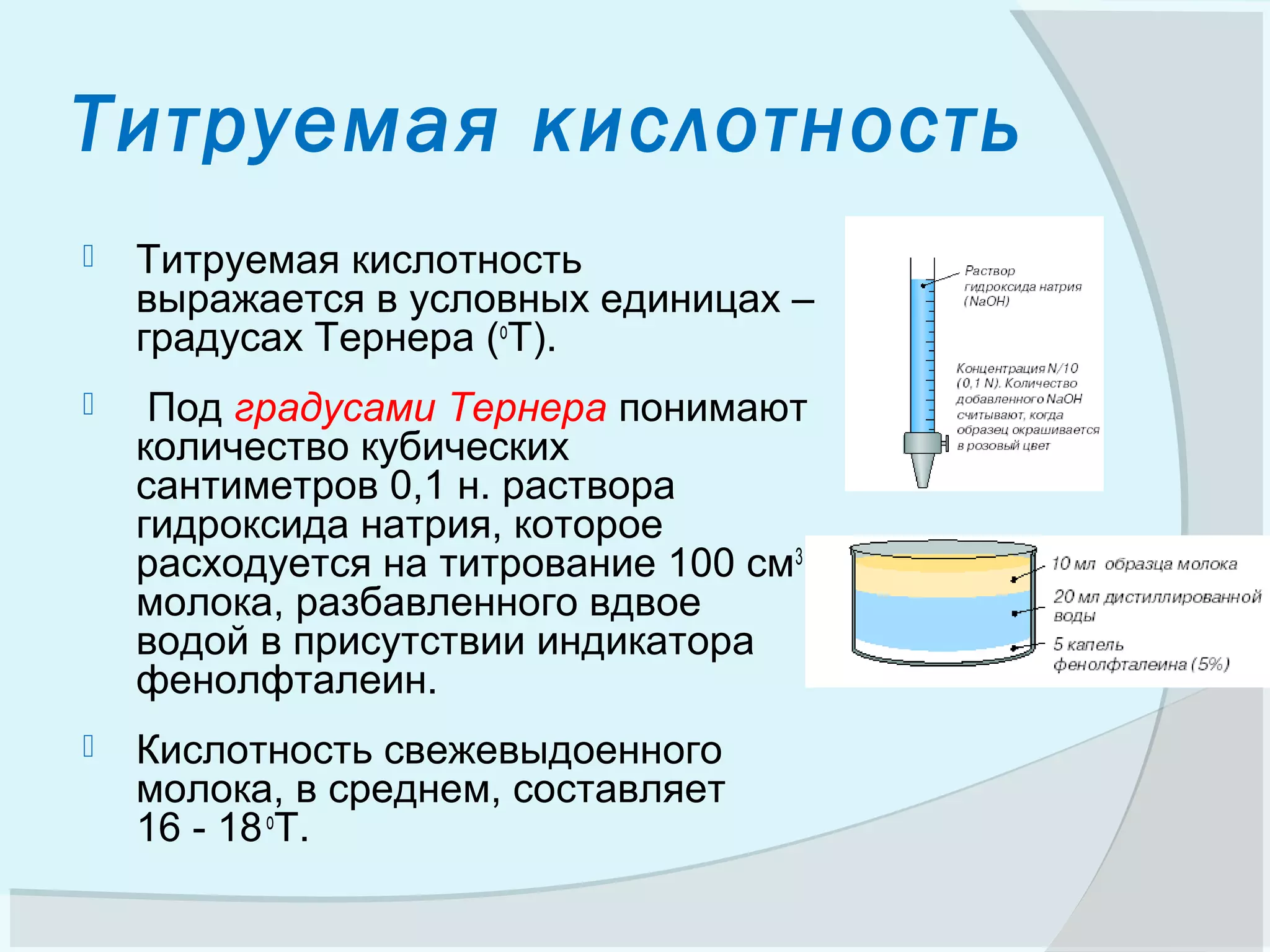 Титруемая кислотность

Титруемая кислотность выражается в условных единицах – градусах Тернера ($^0$Т).

Под градусами Тернера понимают количество кубических сантиметров 0,1 н. раствора гидроксида натрия, которое расходуется на титрование 100 см$^3$ молока, разбавленного вдвое водой в присутствии индикатора фенолфталеин.

Кислотность свежевыдоенного молока, в среднем, составляет 16 - 18$^0$Т.

Раствор гидроксида натрия (NaOH)

Концентрация N/10 (0,1 N). Количество добавленного NaOH считывают, когда образец окрашивается в розовый цвет

10 мл образца молока

20 мл дистиллированной воды

5 капель фенолфталеина (5%)